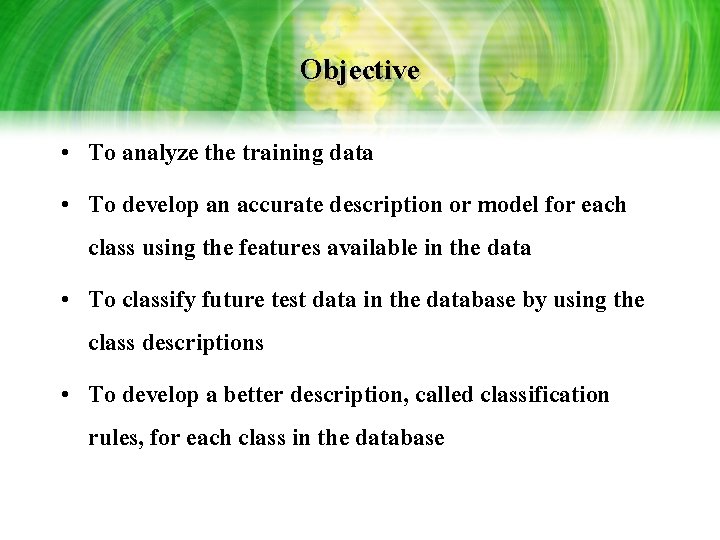 Objective

• To analyze the training data

• To develop an accurate description or model for each class using the features available in the data

• To classify future test data in the database by using the class descriptions

• To develop a better description, called classification rules, for each class in the database